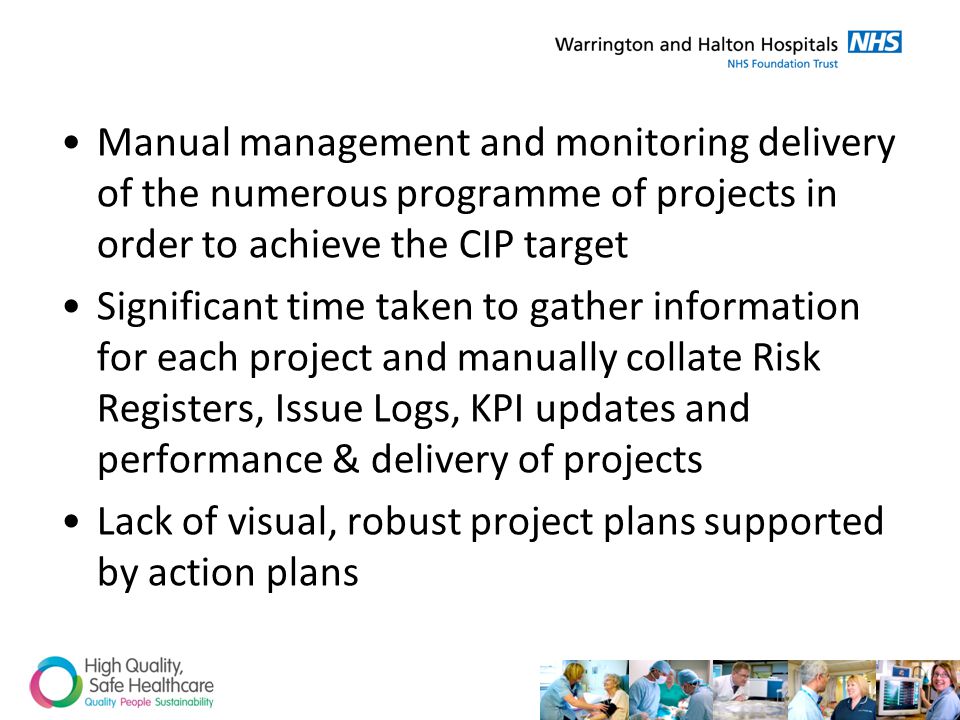 Warrington and Halton Hospitals NHS
NHS Foundation Trust

• Manual management and monitoring delivery of the numerous programme of projects in order to achieve the CIP target

• Significant time taken to gather information for each project and manually collate Risk Registers, Issue Logs, KPI updates and performance & delivery of projects

• Lack of visual, robust project plans supported by action plans

High Quality, Safe Healthcare
Quality People Sustainability